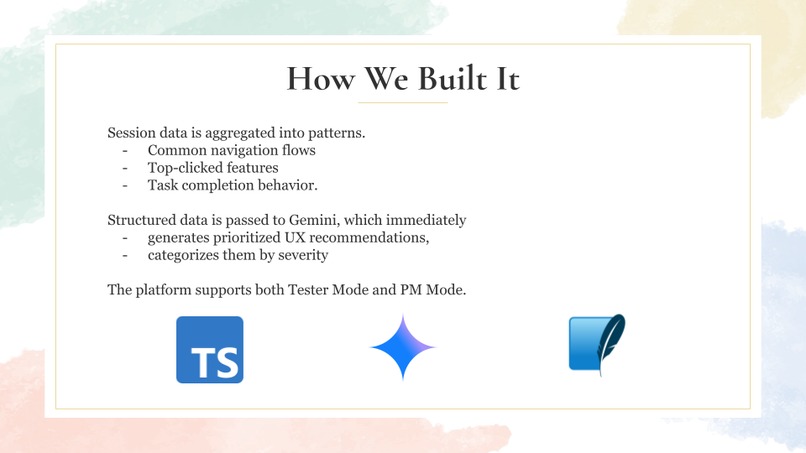 How We Built It

Session data is aggregated into patterns.
- Common navigation flows
- Top-clicked features
- Task completion behavior.

Structured data is passed to Gemini, which immediately
- generates prioritized UX recommendations,
- categorizes them by severity

The platform supports both Tester Mode and PM Mode.

TS